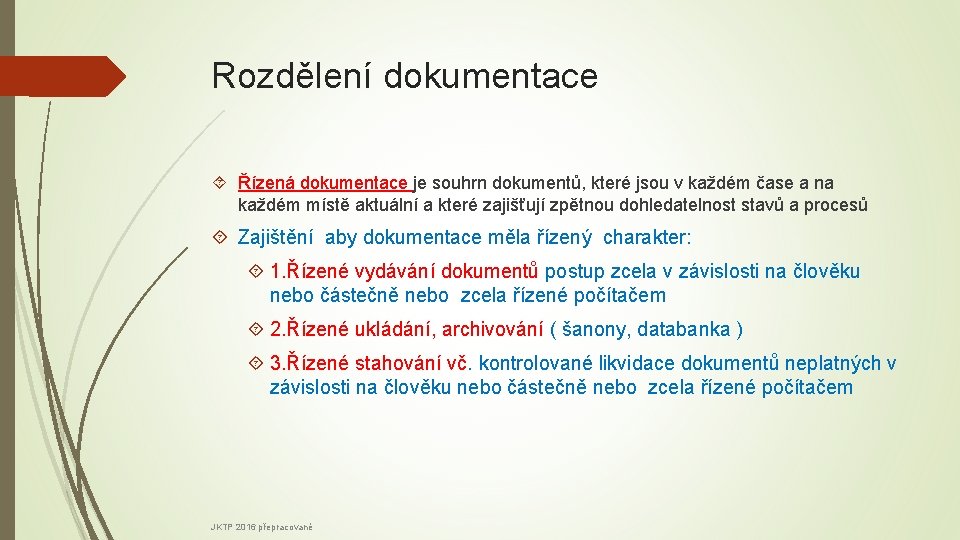 Rozdělení dokumentace

Řízená dokumentace je souhrn dokumentů, které jsou v každém čase a na každém místě aktuální a které zajišťují zpětnou dohledatelnost stavů a procesů

Zajištění aby dokumentace měla řízený charakter:

1.Řízené vydávání dokumentů postup zcela v závislosti na člověku nebo částečně nebo zcela řízené počítačem

2.Řízené ukládání, archivování ( šanony, databanka )

3.Řízené stahování vč. kontrolované likvidace dokumentů neplatných v závislosti na člověku nebo částečně nebo zcela řízené počítačem

JKTP 2016 přepracované